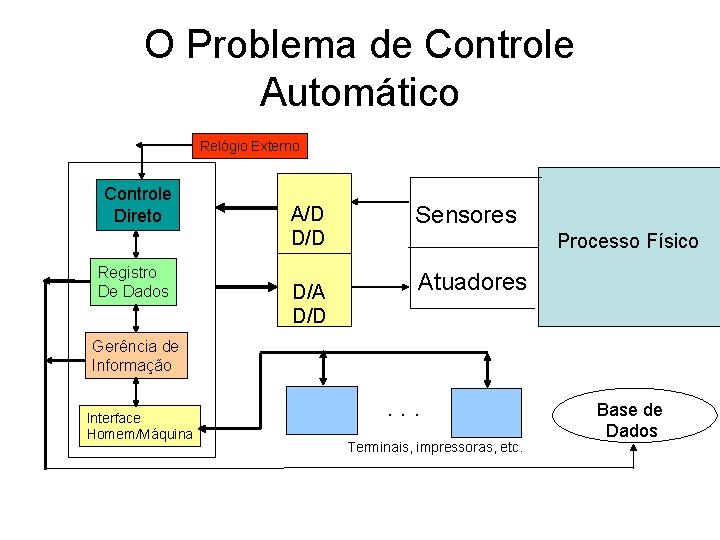 O Problema de Controle Automático

Relógio Externo

Controle Direto

Registro De Dados

Gerência de Informação

Interface Homem/Máquina

A/D
D/D

D/A
D/D

Sensores

Atuadores

Processo Físico

. . .

Terminais, impressoras, etc.

Base de Dados